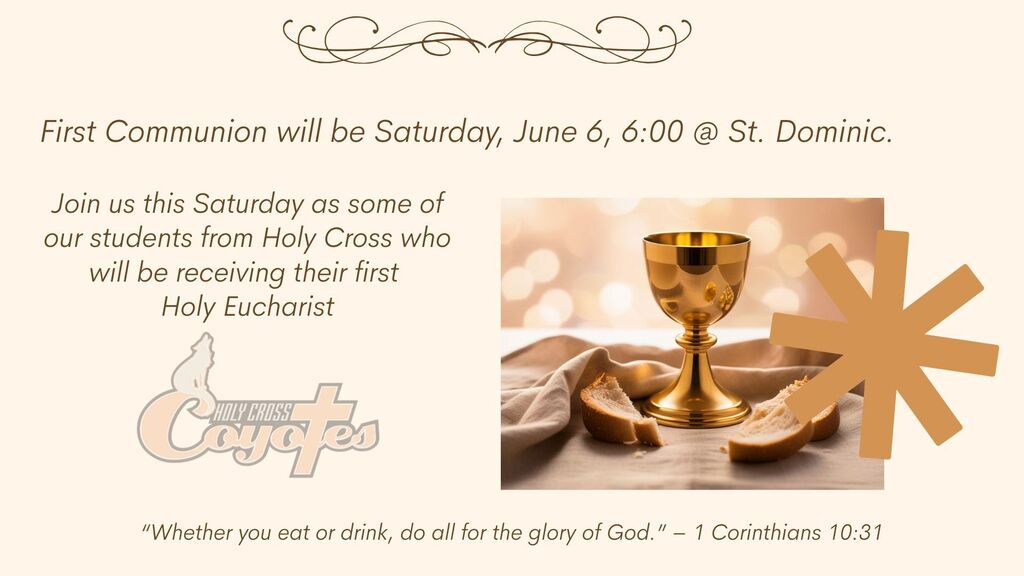 First Communion will be Saturday, June 6, 6:00 @ St. Dominic.

Join us this Saturday as some of our students from Holy Cross who will be receiving their first Holy Eucharist

HOLY CROSS Coyotes

"Whether you eat or drink, do all for the glory of God." – 1 Corinthians 10:31